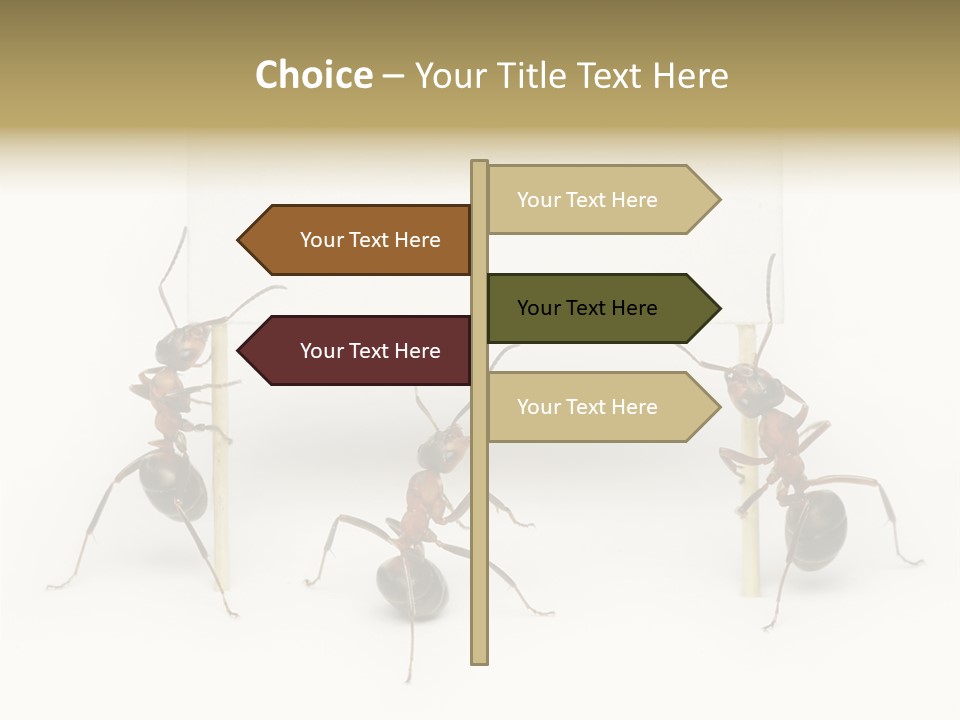 Choice – Your Title Text Here

Your Text Here

Your Text Here

Your Text Here

Your Text Here

Your Text Here